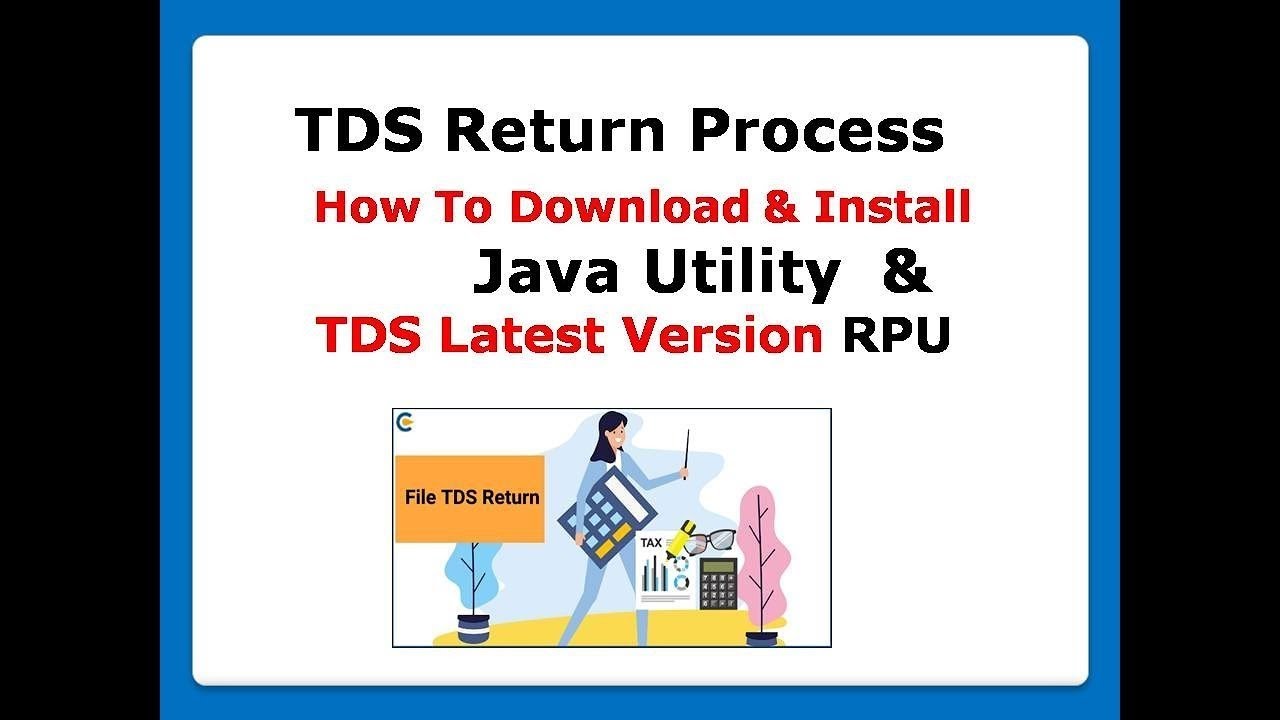 TDS Return Process

How To Download & Install

Java Utility &

TDS Latest Version RPU

File TDS Return

TAX